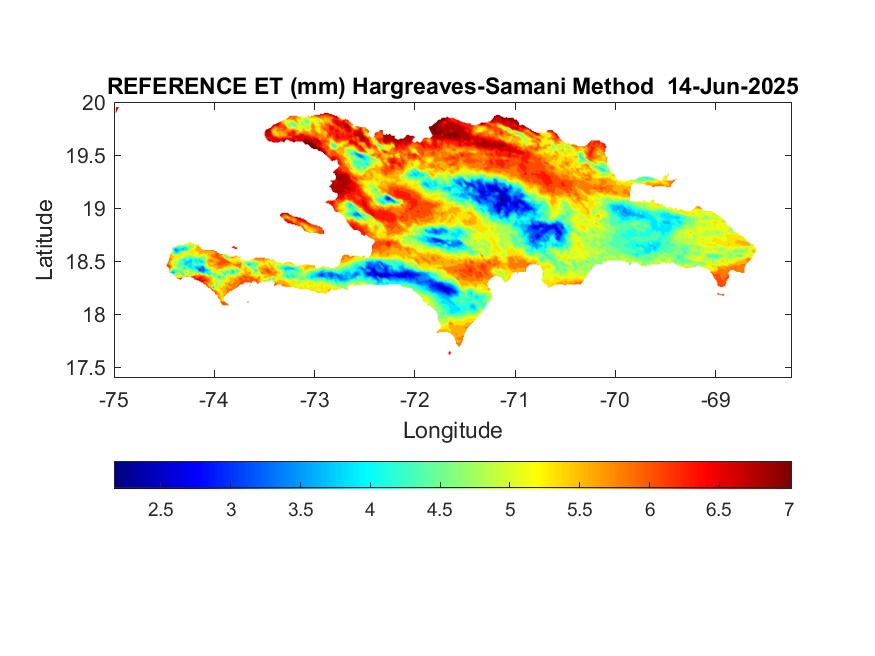 REFERENCE ET (mm) Hargreaves-Samani Method 14-Jun-2025

20
19.5
19
18.5
18
17.5

Latitude

-75 -74 -73 -72 -71 -70 -69

Longitude

2.5 3 3.5 4 4.5 5 5.5 6 6.5 7